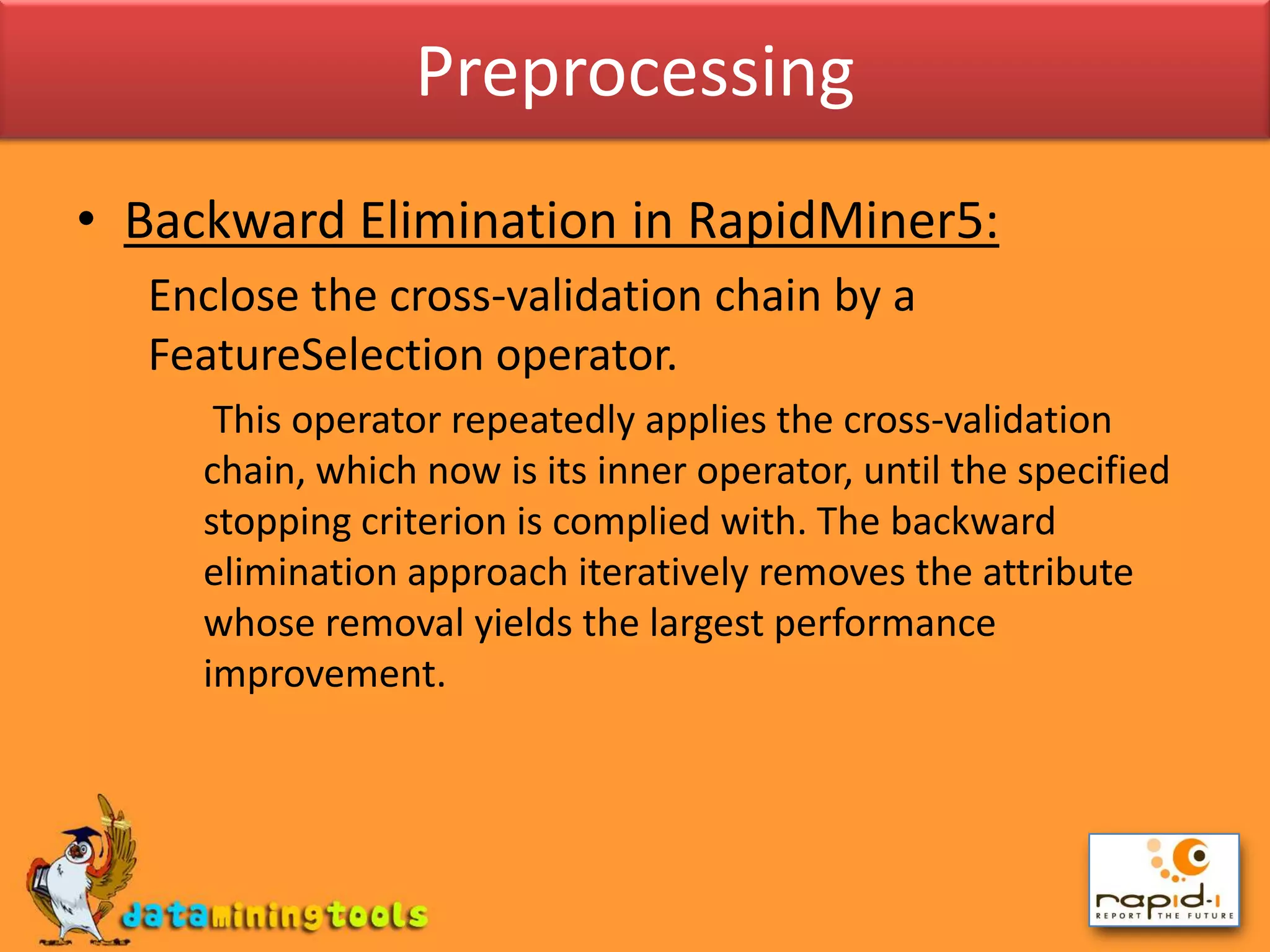 Preprocessing

• Backward Elimination in RapidMiner5:

Enclose the cross-validation chain by a FeatureSelection operator.

This operator repeatedly applies the cross-validation chain, which now is its inner operator, until the specified stopping criterion is complied with. The backward elimination approach iteratively removes the attribute whose removal yields the largest performance improvement.

dataminingtools

rapid-i
REPORT THE FUTURE